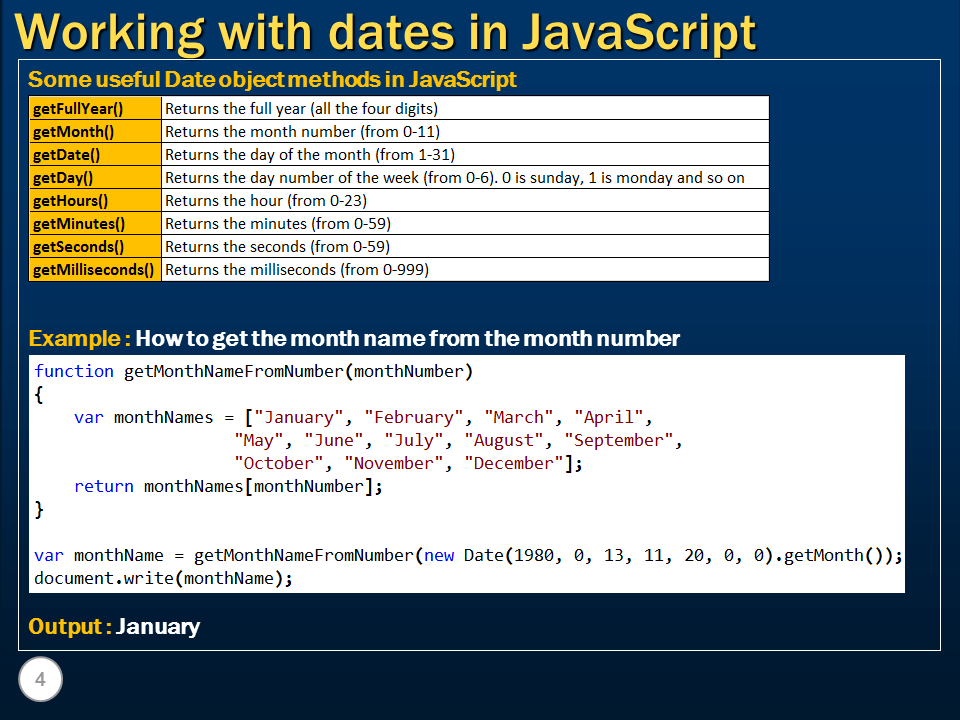 Working with dates in JavaScript

Some useful Date object methods in JavaScript

| getFullYear() | Returns the full year (all the four digits) |
|---|---|
| getMonth() | Returns the month number (from 0-11) |
| getDate() | Returns the day of the month (from 1-31) |
| getDay() | Returns the day number of the week (from 0-6). 0 is sunday, 1 is monday and so on |
| getHours() | Returns the hour (from 0-23) |
| getMinutes() | Returns the minutes (from 0-59) |
| getSeconds() | Returns the seconds (from 0-59) |
| getMilliseconds() | Returns the milliseconds (from 0-999) |

Example : How to get the month name from the month number

function getMonthNameFromNumber(monthNumber)
{
    var monthNames = ["January", "February", "March", "April",
                      "May", "June", "July", "August", "September",
                      "October", "November", "December"];
    return monthNames[monthNumber];
}

var monthName = getMonthNameFromNumber(new Date(1980, 0, 13, 11, 20, 0, 0).getMonth());
document.write(monthName);

Output : January

4